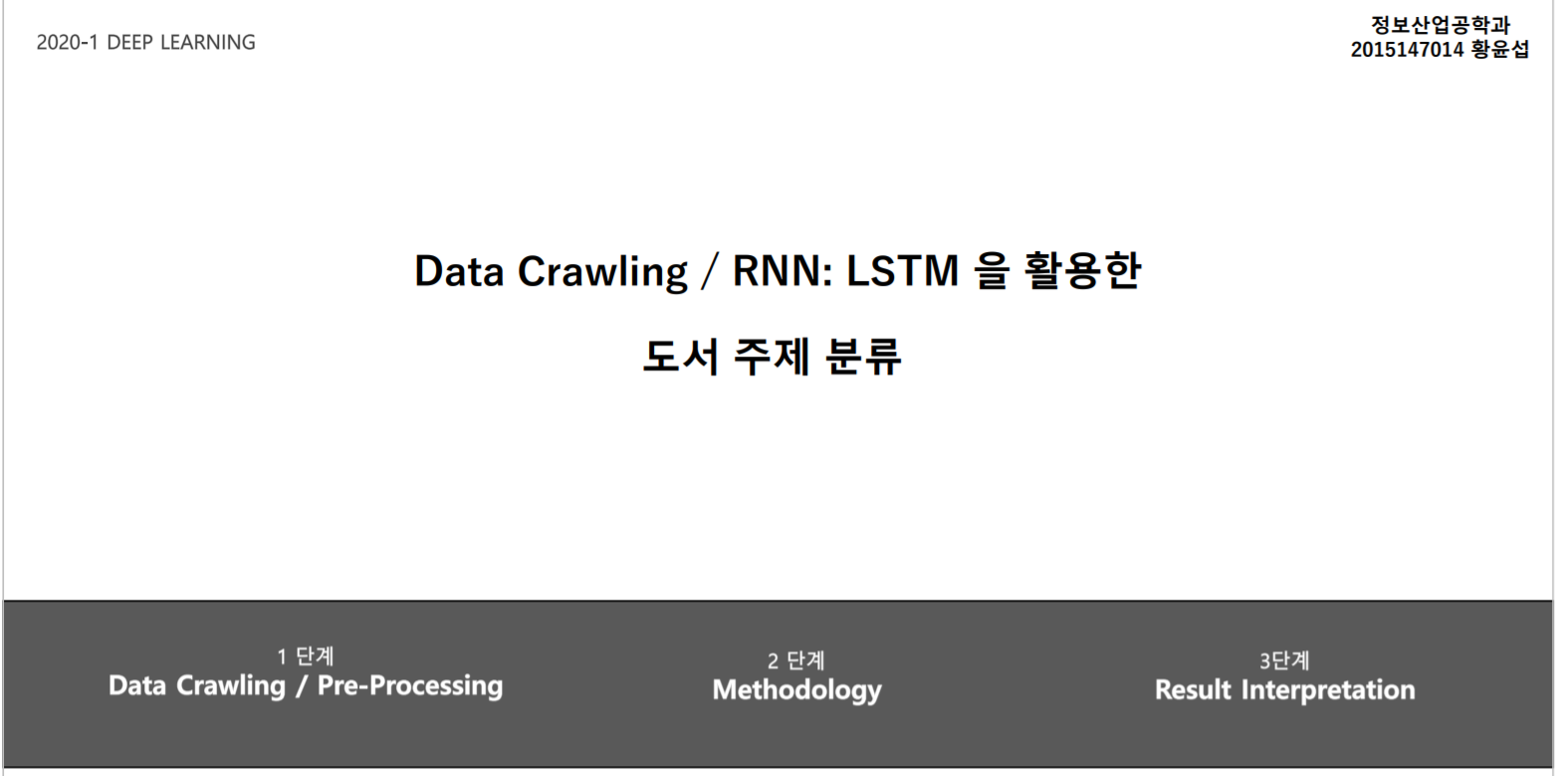 2020-1 DEEP LEARNING

정보산업공학과
2015147014 황윤섭

Data Crawling / RNN: LSTM 을 활용한

도서 주제 분류

1 단계
Data Crawling / Pre-Processing

2 단계
Methodology

3단계
Result Interpretation